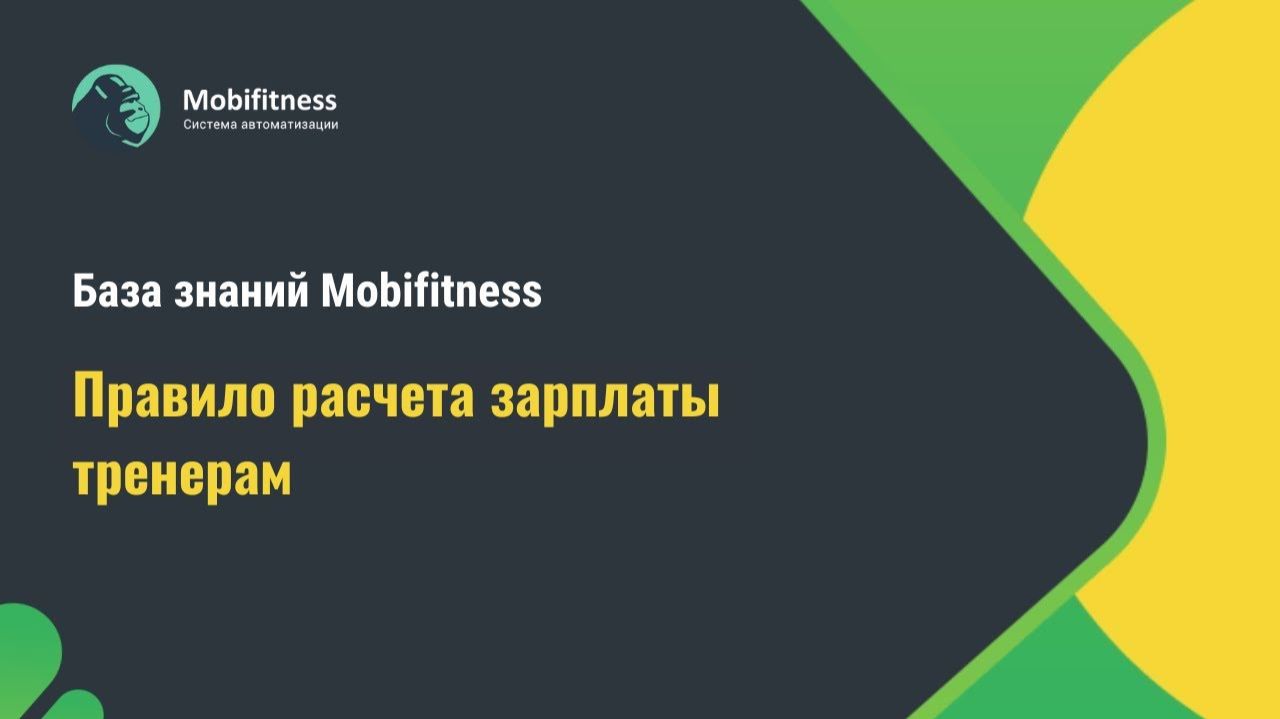 Mobifitness
Система автоматизации

База знаний Mobifitness

Правило расчета зарплаты тренерам